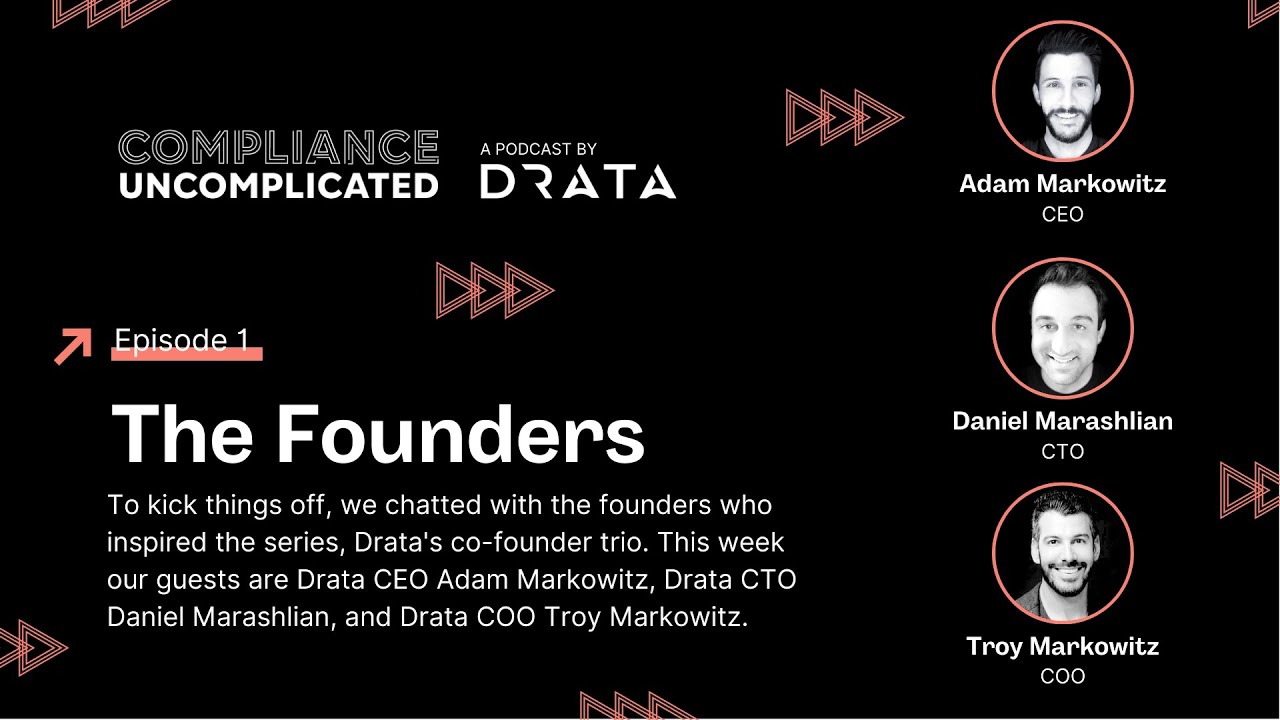 COMPLIANCE UNCOMPLICATED

A PODCAST BY DRATA

Episode 1

The Founders

To kick things off, we chatted with the founders who inspired the series, Drata's co-founder trio. This week our guests are Drata CEO Adam Markowitz, Drata CTO Daniel Marashlian, and Drata COO Troy Markowitz.

Adam Markowitz
CEO

Daniel Marashlian
CTO

Troy Markowitz
COO